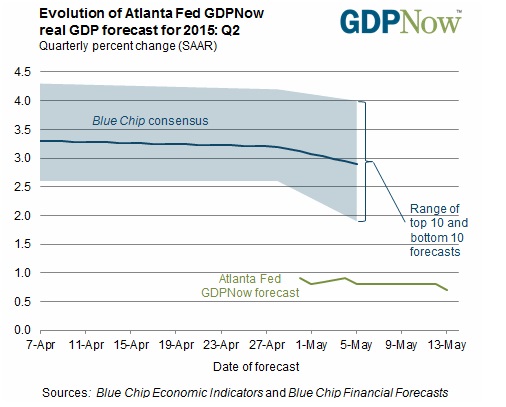 Evolution of Atlanta Fed GDPNow real GDP forecast for 2015: Q2
Quarterly percent change (SAAR)

GDPNow™

4.5
4.0
3.5
3.0
2.5
2.0
1.5
1.0
0.5
0.0

Blue Chip consensus

Range of top 10 and bottom 10 forecasts

Atlanta Fed GDPNow forecast

7-Apr 11-Apr 15-Apr 19-Apr 23-Apr 27-Apr 1-May 5-May 9-May 13-May

Date of forecast

Sources: Blue Chip Economic Indicators and Blue Chip Financial Forecasts